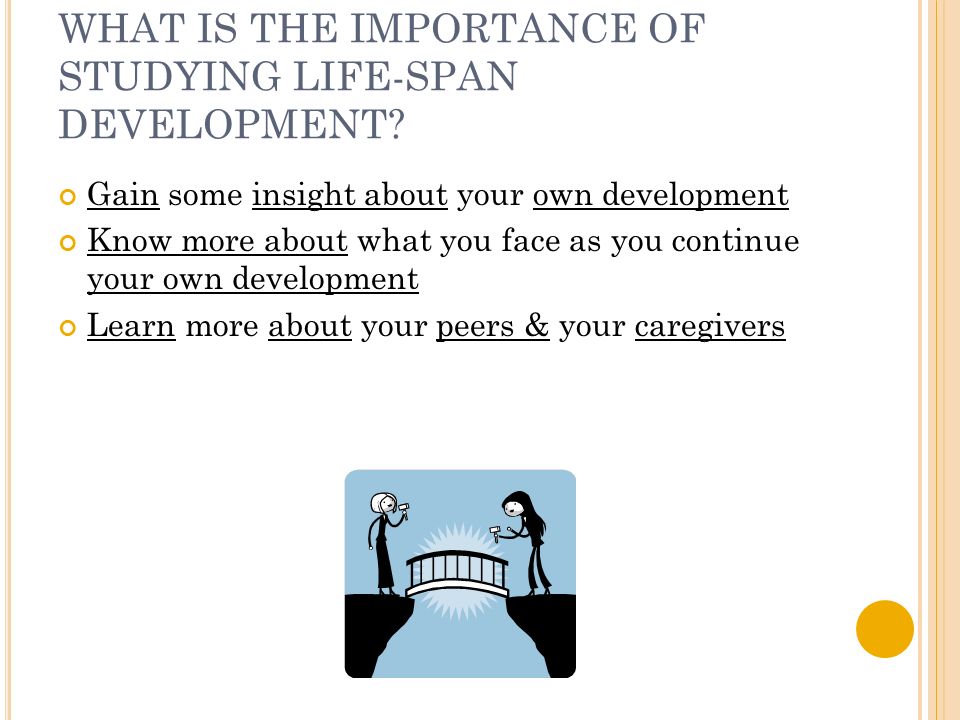 WHAT IS THE IMPORTANCE OF STUDYING LIFE-SPAN DEVELOPMENT?

Gain some insight about your own development

Know more about what you face as you continue your own development

Learn more about your peers & your caregivers